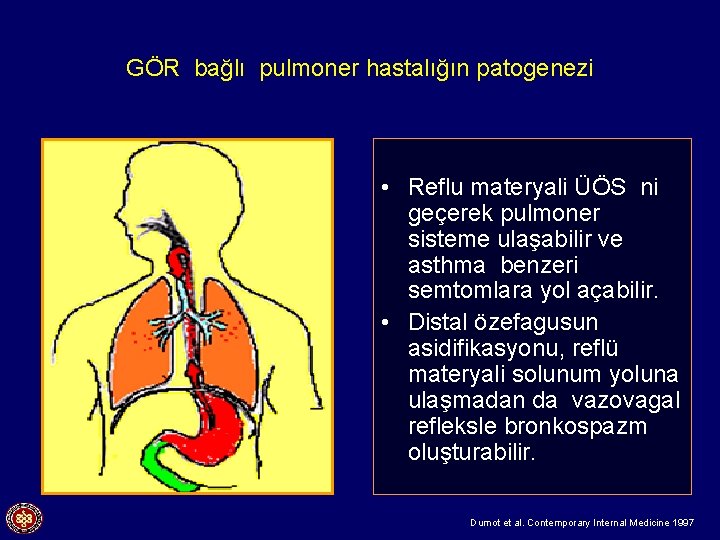 GÖR bağlı pulmoner hastalığın patogenezi

• Reflu materyali ÜÖS ni geçerek pulmoner sisteme ulaşabilir ve asthma benzeri semtomlara yol açabilir.
• Distal özefagusun asidifikasyonu, reflü materyali solunum yoluna ulaşmadan da vazovagal refleksle bronkospazm oluşturabilir.

Dumot et al. Contemporary Internal Medicine 1997